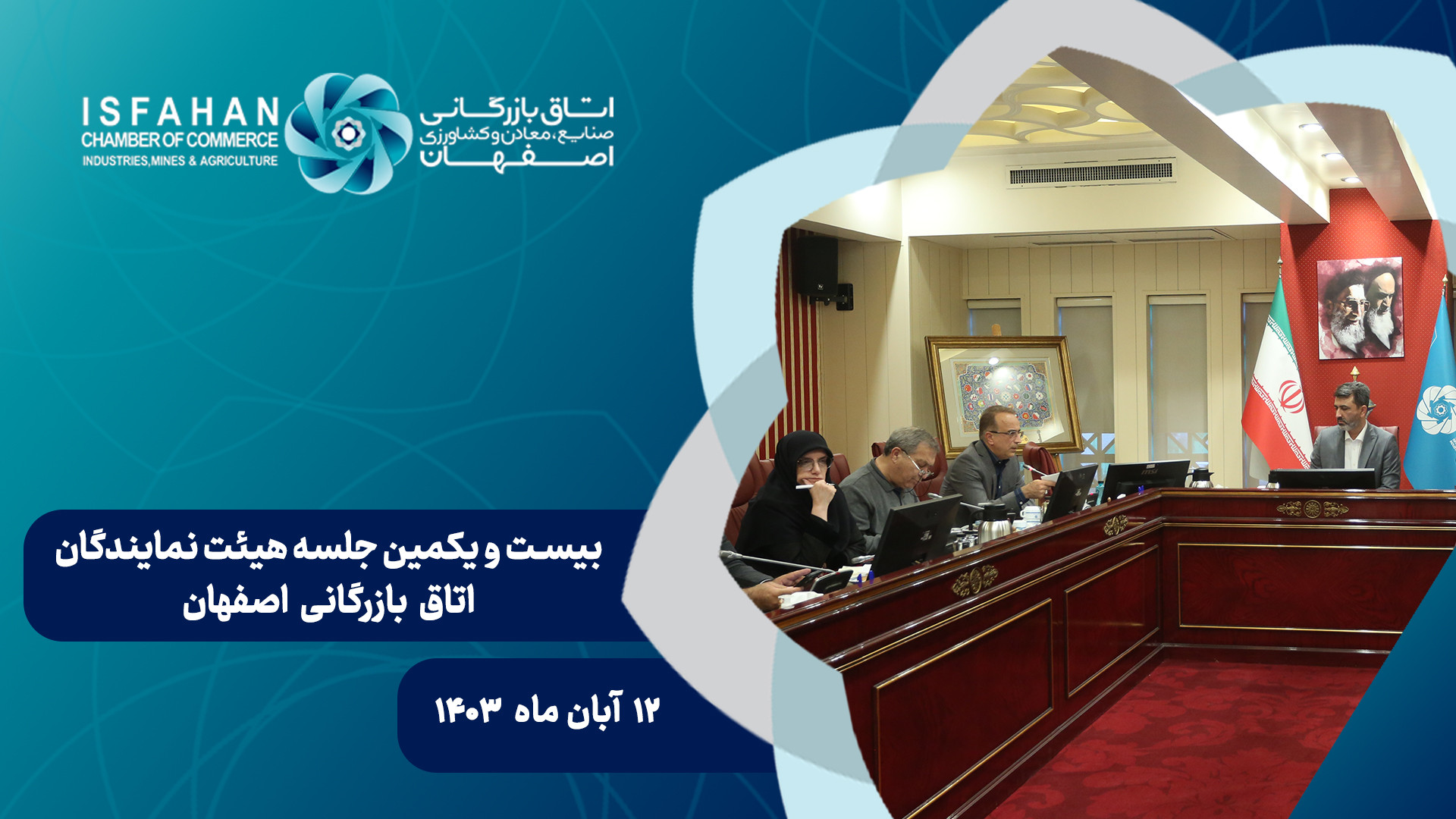 ISFAHAN
CHAMBER OF COMMERCE
INDUSTRIES,MINES & AGRICULTURE

اتاق بازرگانی
صنایع، معادن و کشاورزی
اصفهان

بیست و یکمین جلسه هیئت نمایندگان
اتاق بازرگانی اصفهان

۱۲ آبان ماه ۱۴۰۳